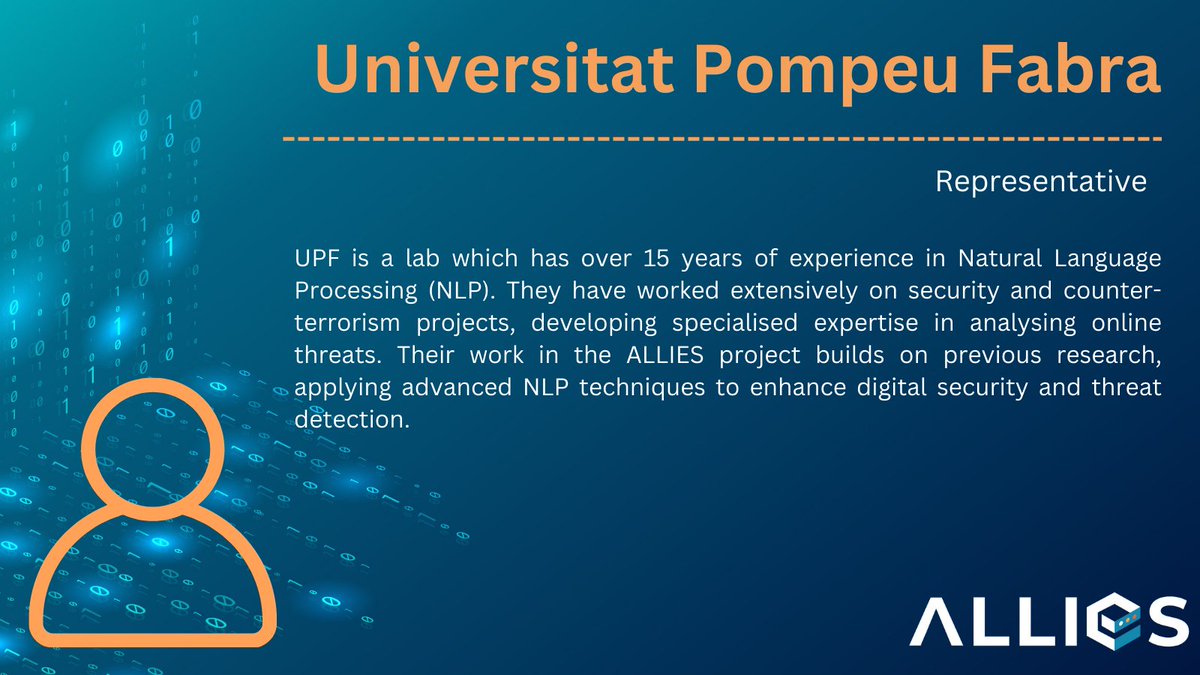 Universitat Pompeu Fabra

Representative

UPF is a lab which has over 15 years of experience in Natural Language Processing (NLP). They have worked extensively on security and counter-terrorism projects, developing specialised expertise in analysing online threats. Their work in the ALLIES project builds on previous research, applying advanced NLP techniques to enhance digital security and threat detection.

ALLIES